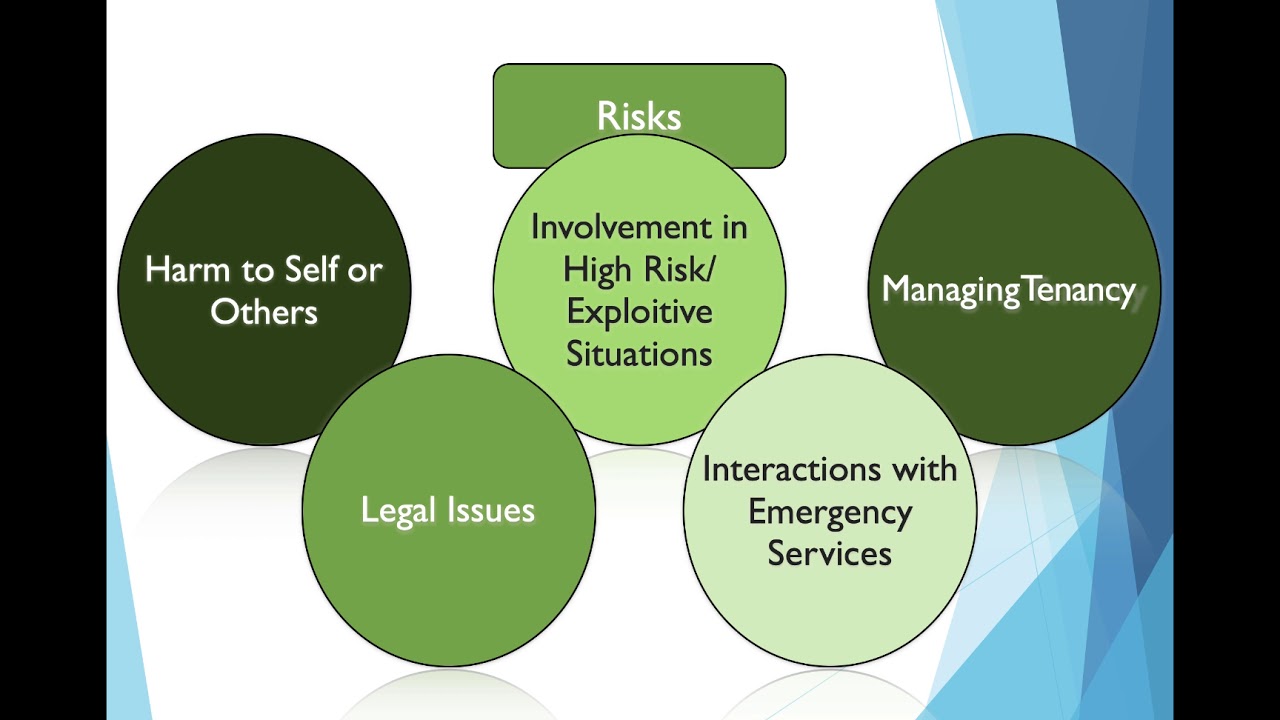 Risks

Harm to Self or Others

Involvement in High Risk/ Exploitive Situations

ManagingTenancy

Legal Issues

Interactions with Emergency Services